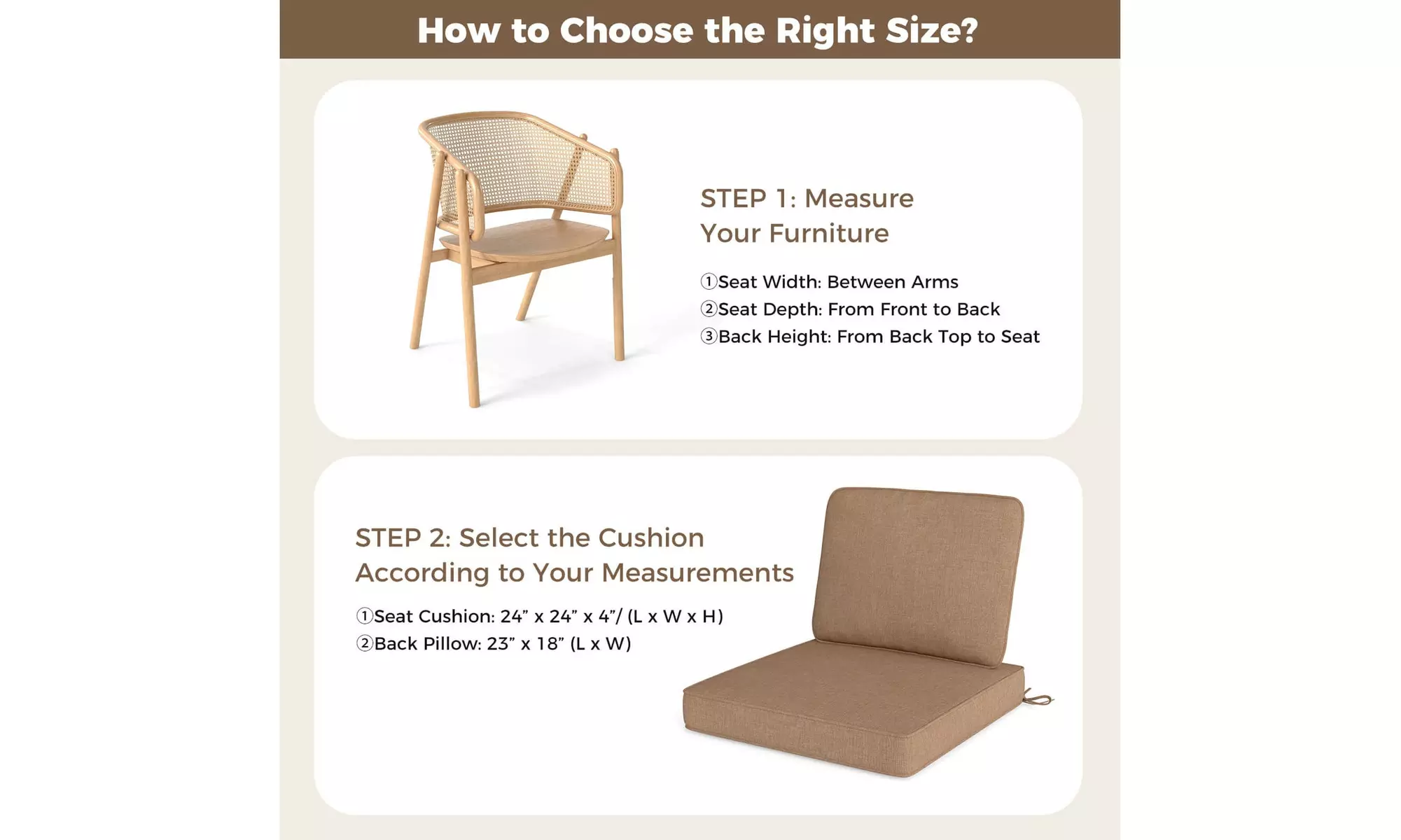 How to Choose the Right Size?

STEP 1: Measure Your Furniture

①Seat Width: Between Arms
②Seat Depth: From Front to Back
③Back Height: From Back Top to Seat

STEP 2: Select the Cushion According to Your Measurements

①Seat Cushion: 24” x 24” x 4”/ (L x W x H)
②Back Pillow: 23” x 18” (L x W)